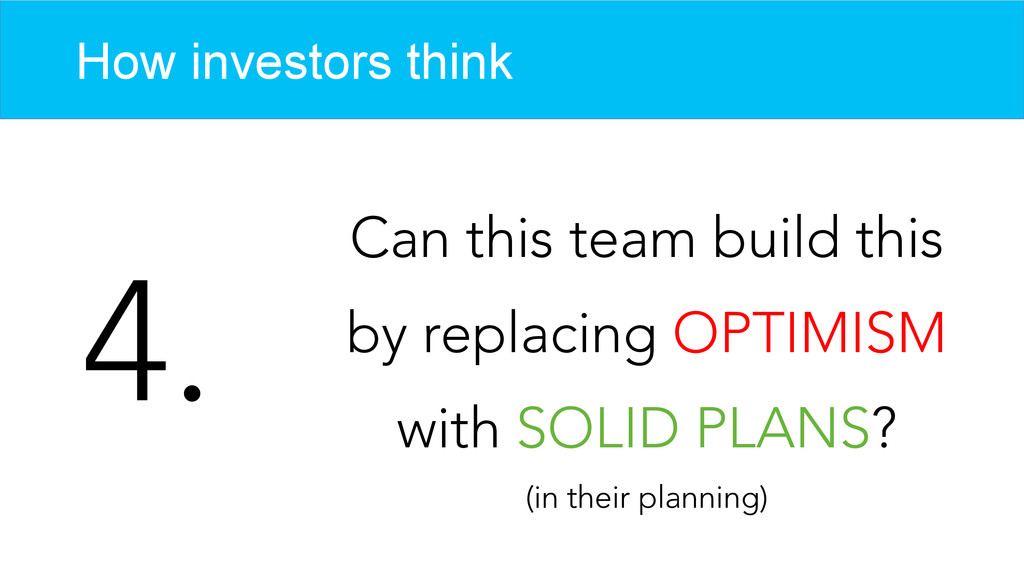 How investors think

4.

Can this team build this by replacing OPTIMISM with SOLID PLANS?

(in their planning)